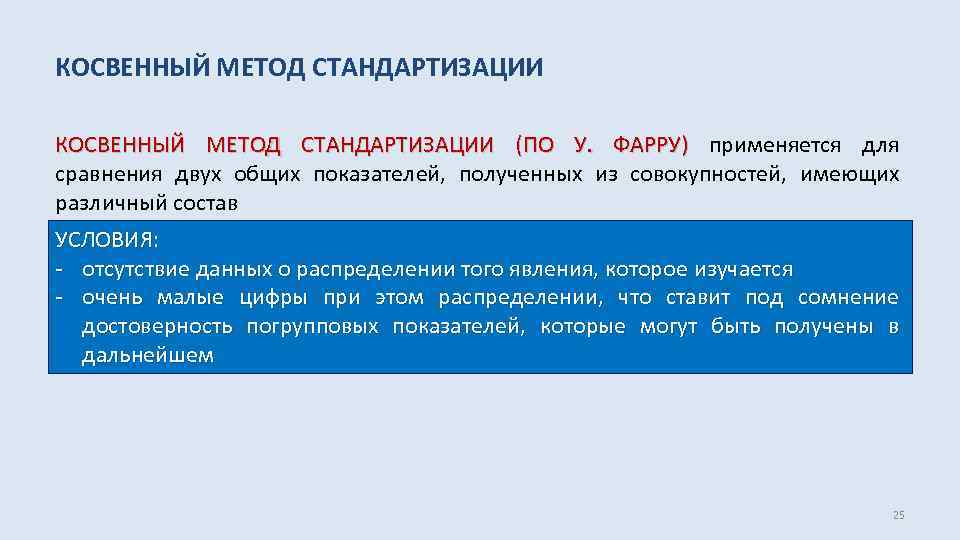 КОСВЕННЫЙ МЕТОД СТАНДАРТИЗАЦИИ

КОСВЕННЫЙ МЕТОД СТАНДАРТИЗАЦИИ (ПО У. ФАРРУ) применяется для сравнения двух общих показателей, полученных из совокупностей, имеющих различный состав

УСЛОВИЯ:
- отсутствие данных о распределении того явления, которое изучается
- очень малые цифры при этом распределении, что ставит под сомнение достоверность погрупповых показателей, которые могут быть получены в дальнейшем

25